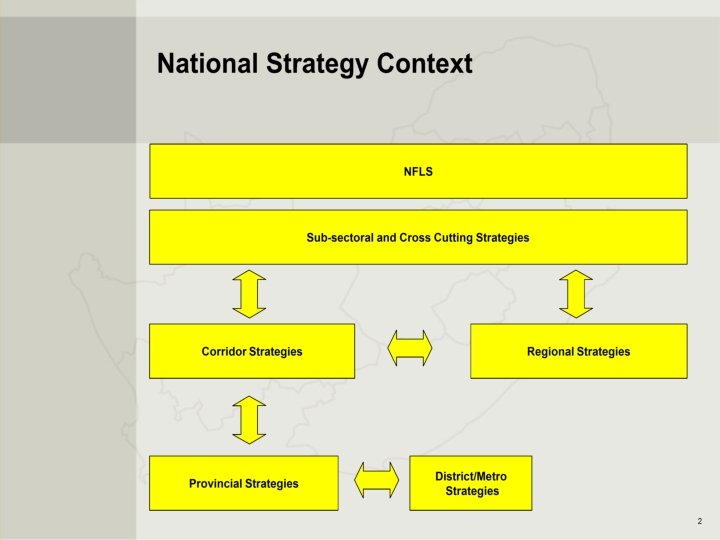 National Strategy Context

NFLS

Sub-sectoral and Cross Cutting Strategies

Corridor Strategies

Regional Strategies

Provincial Strategies

District/Metro Strategies

2